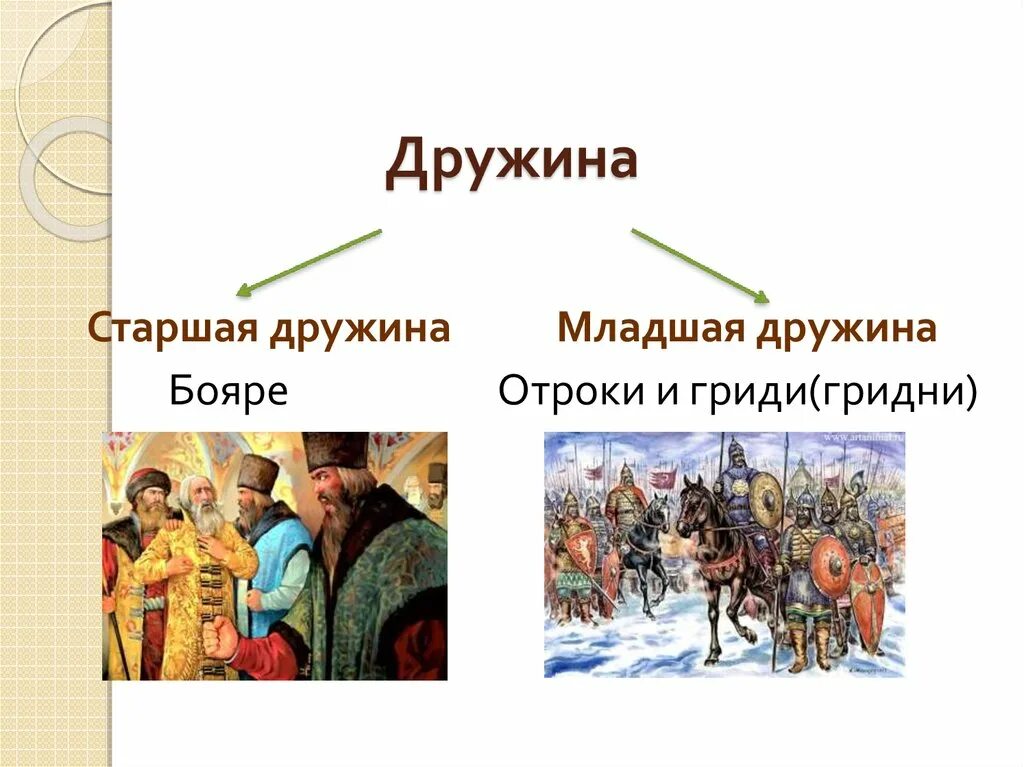 Дружина

Старшая дружина
Бояре

Младшая дружина
Отроки и гриди(гридни)

www.artanimal.ru